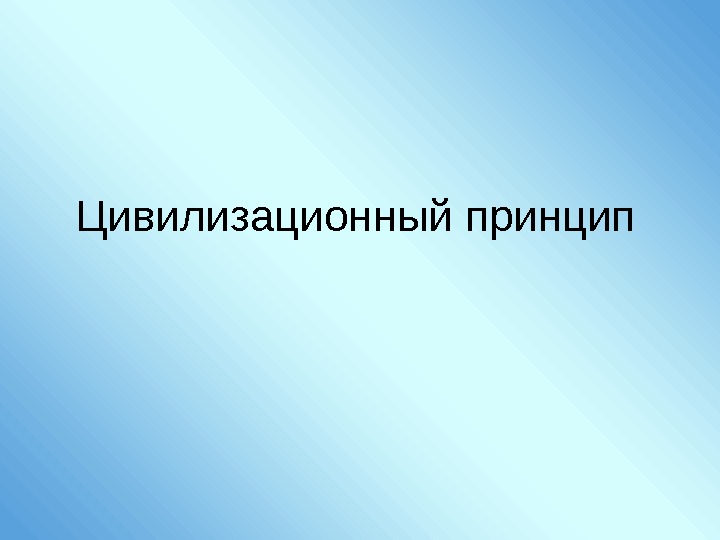 Цивилизационный принцип